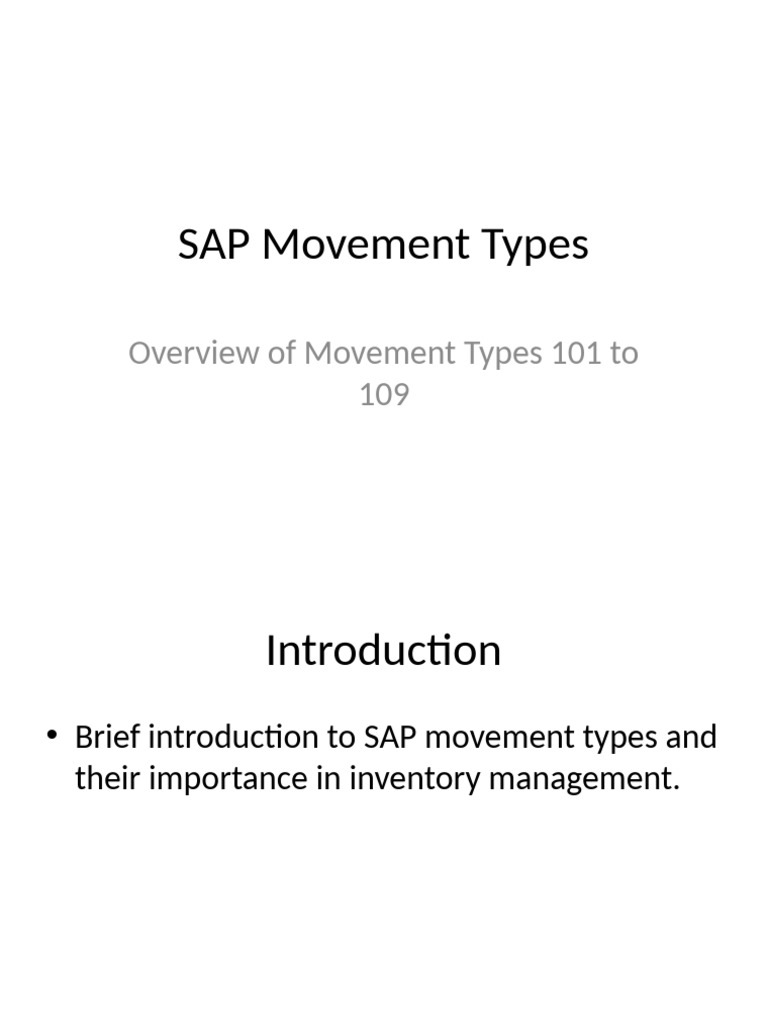 SAP Movement Types

Overview of Movement Types 101 to 109

Introduction

• Brief introduction to SAP movement types and their importance in inventory management.